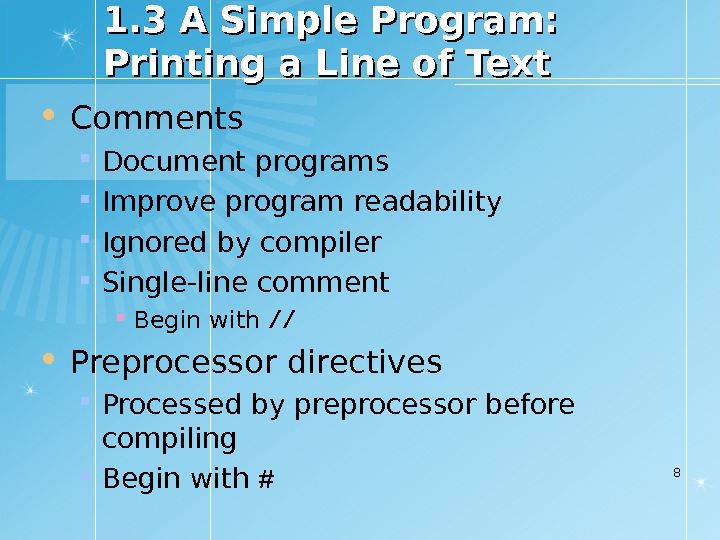 1.3 A Simple Program: Printing a Line of Text

- Comments
  - Document programs
  - Improve program readability
  - Ignored by compiler
  - Single-line comment
    - Begin with //
- Preprocessor directives
  - Processed by preprocessor before compiling
  - Begin with #

8